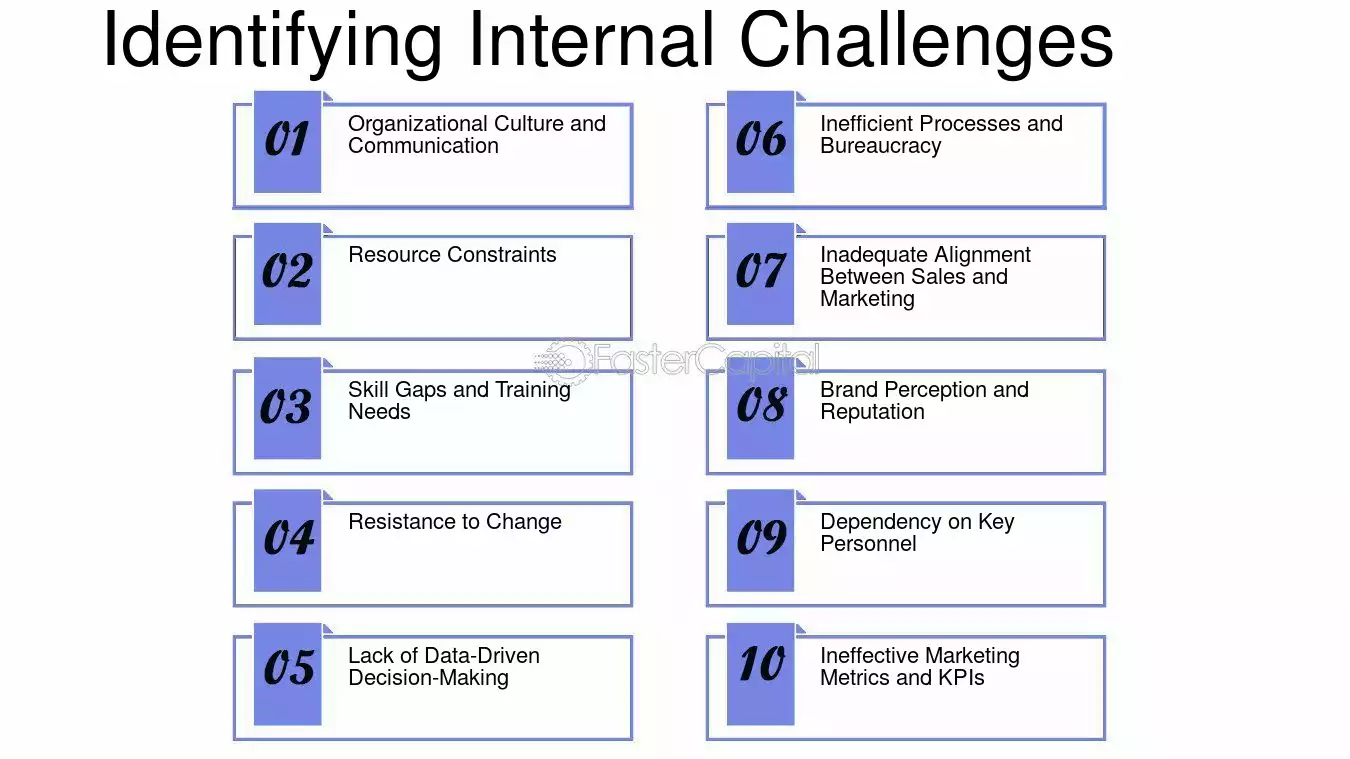 Identifying Internal Challenges

01
Organizational Culture and Communication

02
Resource Constraints

03
Skill Gaps and Training Needs

04
Resistance to Change

05
Lack of Data-Driven Decision-Making

06
Inefficient Processes and Bureaucracy

07
Inadequate Alignment Between Sales and Marketing

08
Brand Perception and Reputation

09
Dependency on Key Personnel

10
Ineffective Marketing Metrics and KPIs

FasterCapital